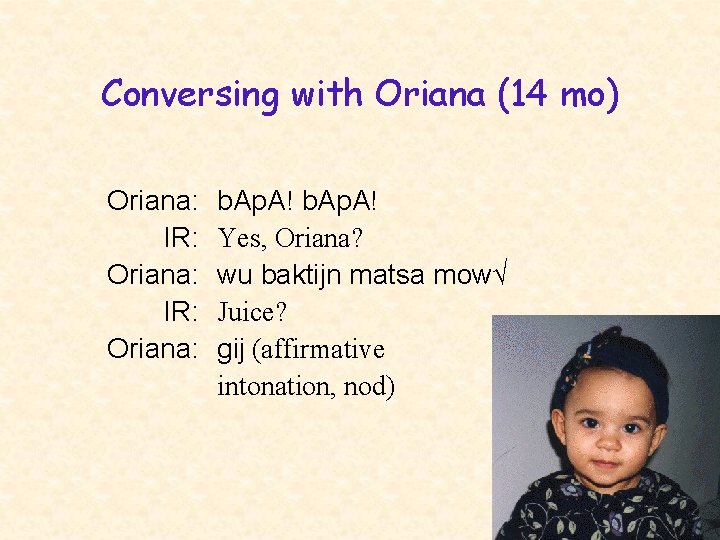 Conversing with Oriana (14 mo)

Oriana: bApA! bApA!
IR: Yes, Oriana?
Oriana: wu baktijn matsa mow√
IR: Juice?
Oriana: gij (affirmative intonation, nod)